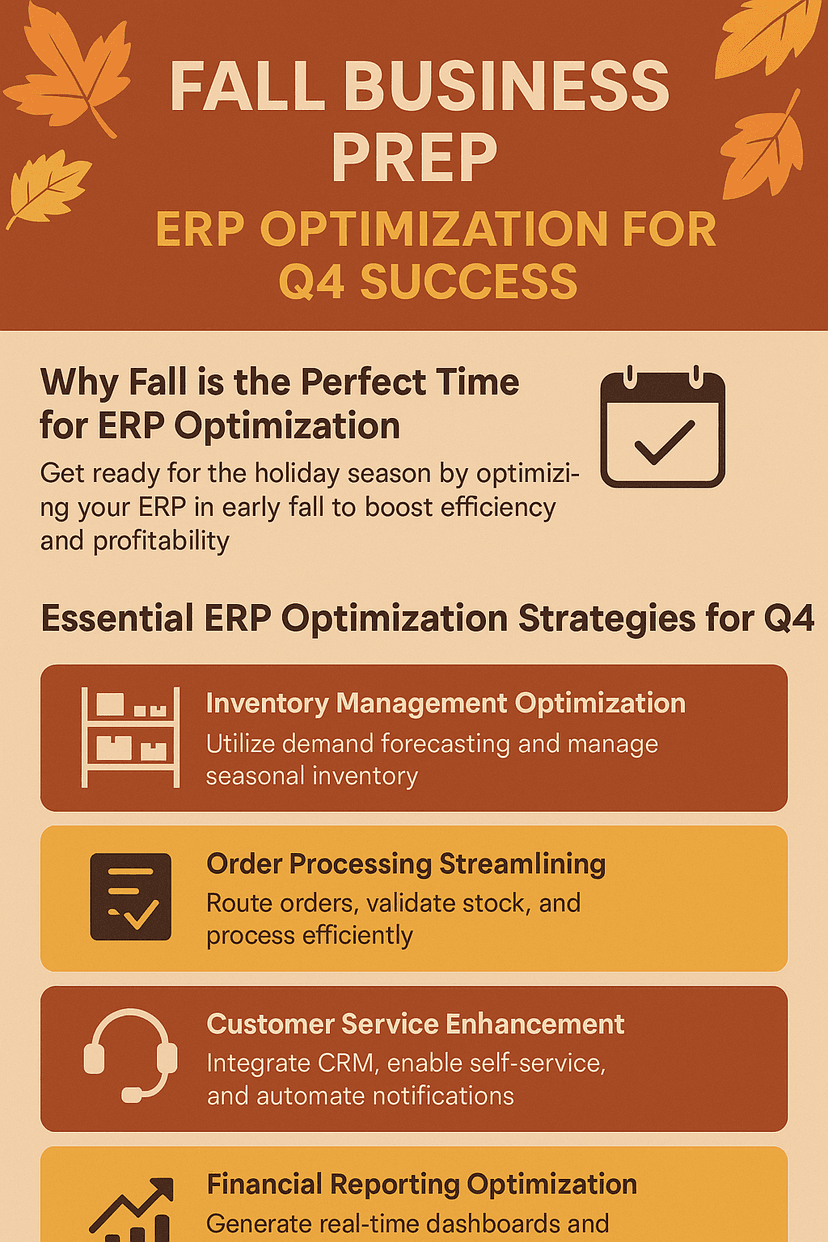 FALL BUSINESS PREP

ERP OPTIMIZATION FOR Q4 SUCCESS

Why Fall is the Perfect Time for ERP Optimization

Get ready for the holiday season by optimizing your ERP in early fall to boost efficiency and profitability

Essential ERP Optimization Strategies for Q4

Inventory Management Optimization
Utilize demand forecasting and manage seasonal inventory

Order Processing Streamlining
Route orders, validate stock, and process efficiently

Customer Service Enhancement
Integrate CRM, enable self-service, and automate notifications

Financial Reporting Optimization
Generate real-time dashboards and